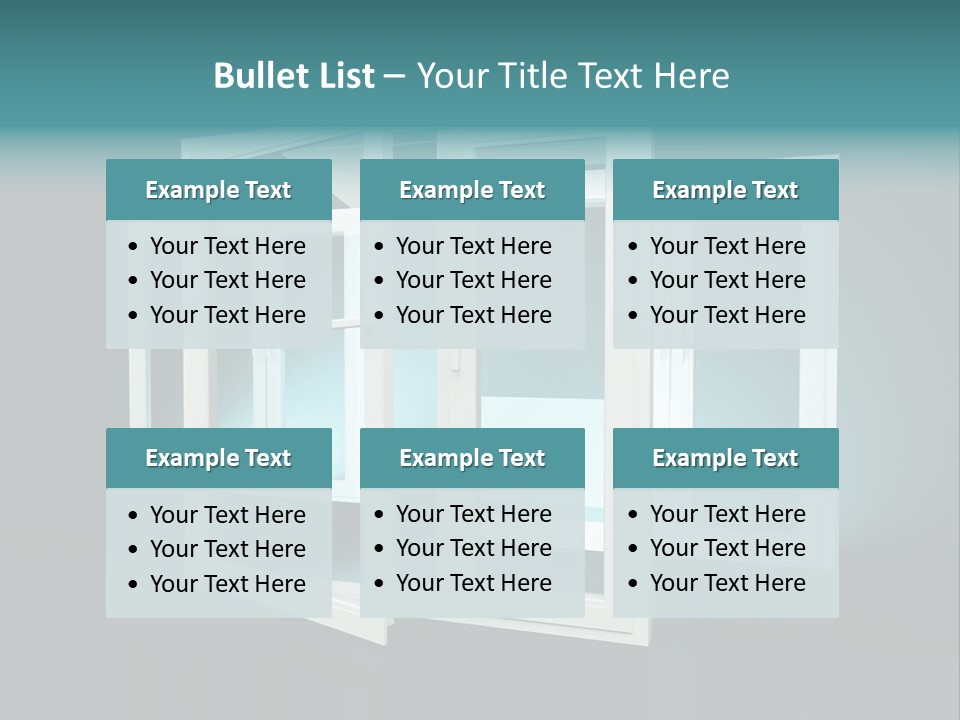 Bullet List – Your Title Text Here

Example Text
• Your Text Here
• Your Text Here
• Your Text Here

Example Text
• Your Text Here
• Your Text Here
• Your Text Here

Example Text
• Your Text Here
• Your Text Here
• Your Text Here

Example Text
• Your Text Here
• Your Text Here
• Your Text Here

Example Text
• Your Text Here
• Your Text Here
• Your Text Here

Example Text
• Your Text Here
• Your Text Here
• Your Text Here